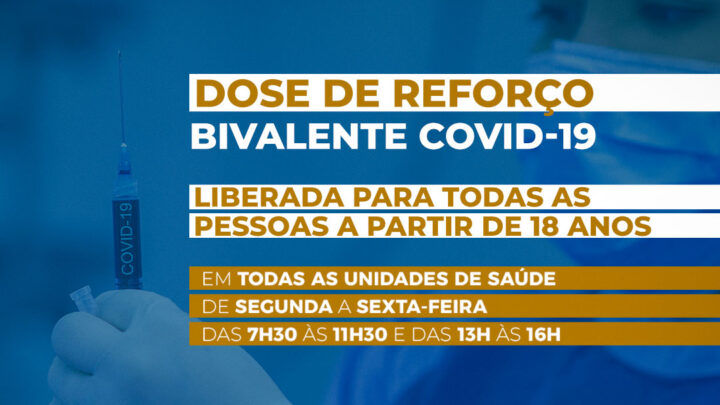 COVID-19

DOSE DE REFORÇO
BIVALENTE COVID-19

LIBERADA PARA TODAS AS PESSOAS A PARTIR DE 18 ANOS

EM TODAS AS UNIDADES DE SAÚDE
DE SEGUNDA A SEXTA-FEIRA
DAS 7H30 ÀS 11H30 E DAS 13H ÀS 16H